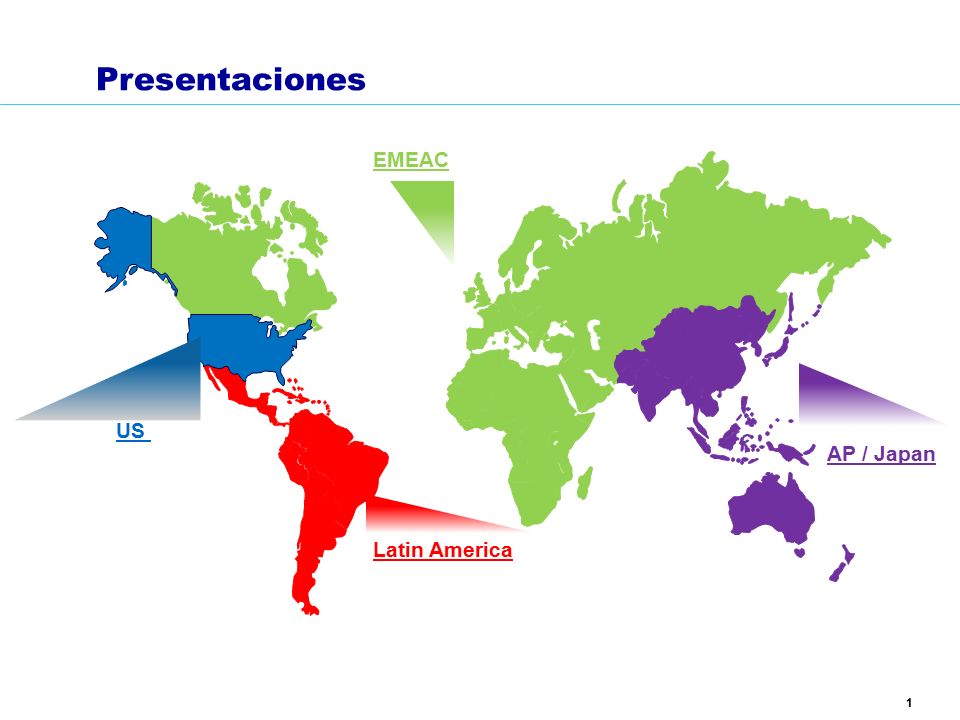 Presentaciones

EMEAC

US

AP / Japan

Latin America

1